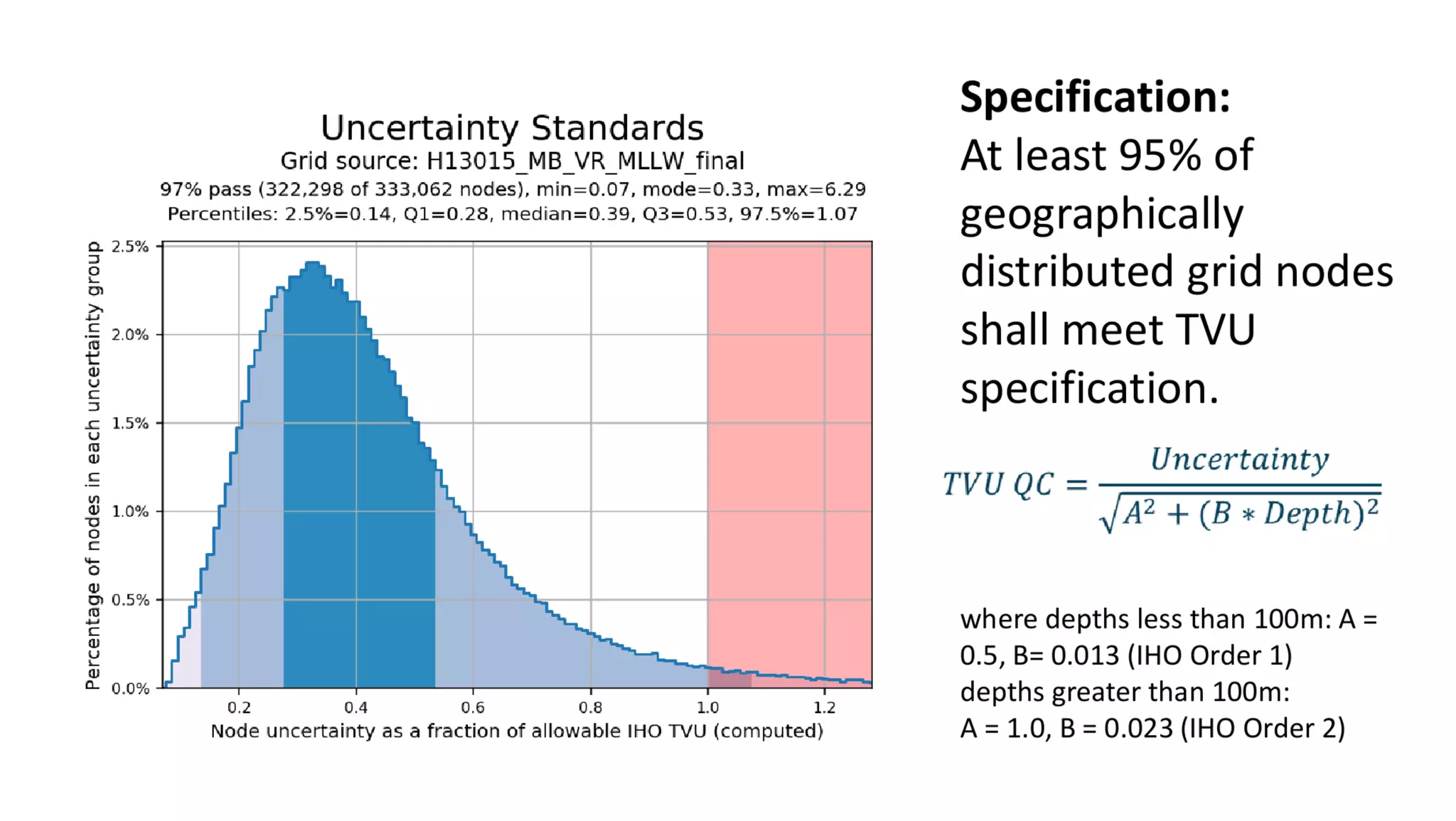 Uncertainty Standards
Grid source: H13015_MB_VR_MLLW_final
97% pass (322,298 of 333,062 nodes), min=0.07, mode=0.33, max=6.29
Percentiles: 2.5%=0.14, Q1=0.28, median=0.39, Q3=0.53, 97.5%=1.07

Percentage of nodes in each uncertainty group

2.5%
2.0%
1.5%
1.0%
0.5%
0.0%

0.2
0.4
0.6
0.8
1.0
1.2

Node uncertainty as a fraction of allowable IHO TVU (computed)

Specification:
At least 95% of geographically distributed grid nodes shall meet TVU specification.

$TVU\ QC = \frac{Uncertainty}{\sqrt{A^2 + (B * Depth)^2}}$

where depths less than 100m: A = 0.5, B= 0.013 (IHO Order 1)
depths greater than 100m:
A = 1.0, B = 0.023 (IHO Order 2)